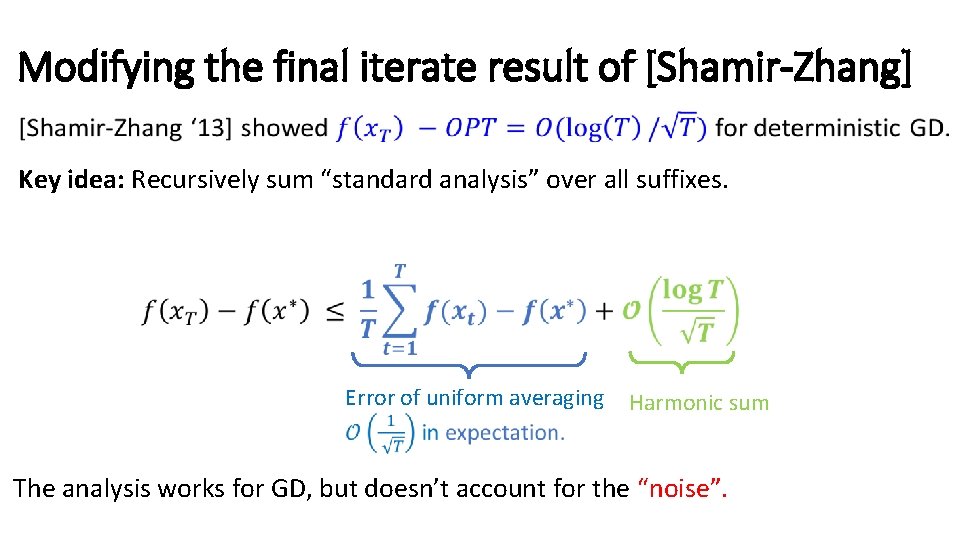 Modifying the final iterate result of [Shamir-Zhang]

[Shamir-Zhang '13] showed $f(x_T) - OPT = O(\log(T)/\sqrt{T})$ for deterministic GD.

**Key idea:** Recursively sum "standard analysis" over all suffixes.

$f(x_T) - f(x^*) \leq \frac{1}{T}\sum_{t=1}^{T} f(x_t) - f(x^*) + O\left(\frac{\log T}{\sqrt{T}}\right)$

Error of uniform averaging
$O\left(\frac{1}{\sqrt{T}}\right)$ in expectation.

Harmonic sum

The analysis works for GD, but doesn't account for the "noise".